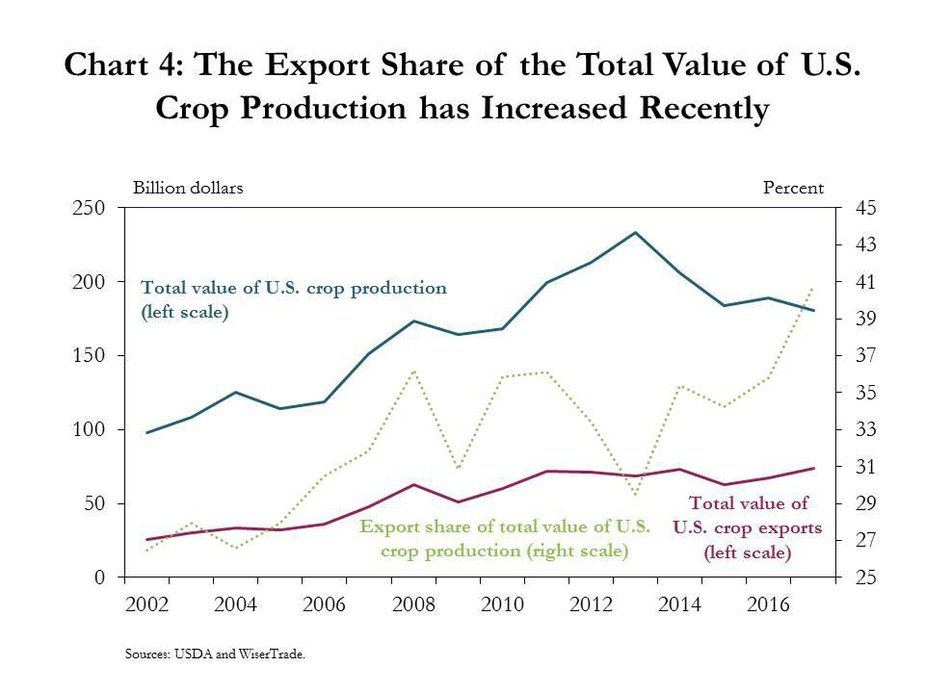 Chart 4: The Export Share of the Total Value of U.S. Crop Production has Increased Recently

Billion dollars

Percent

250
200
150
100
50
0

45
43
41
39
37
35
33
31
29
27
25

Total value of U.S. crop production (left scale)

Export share of total value of U.S. crop production (right scale)

Total value of U.S. crop exports (left scale)

2002
2004
2006
2008
2010
2012
2014
2016

Sources: USDA and WiserTrade.